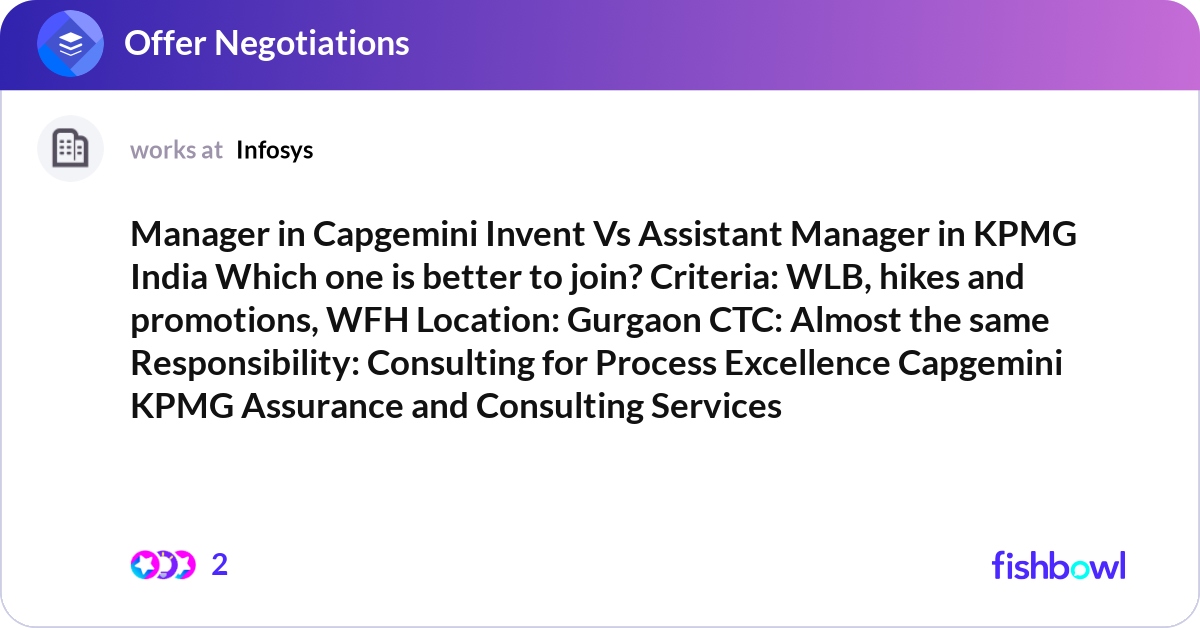 Offer Negotiations

works at Infosys

Manager in Capgemini Invent Vs Assistant Manager in KPMG India Which one is better to join? Criteria: WLB, hikes and promotions, WFH Location: Gurgaon CTC: Almost the same Responsibility: Consulting for Process Excellence Capgemini KPMG Assurance and Consulting Services

2

fishbowl